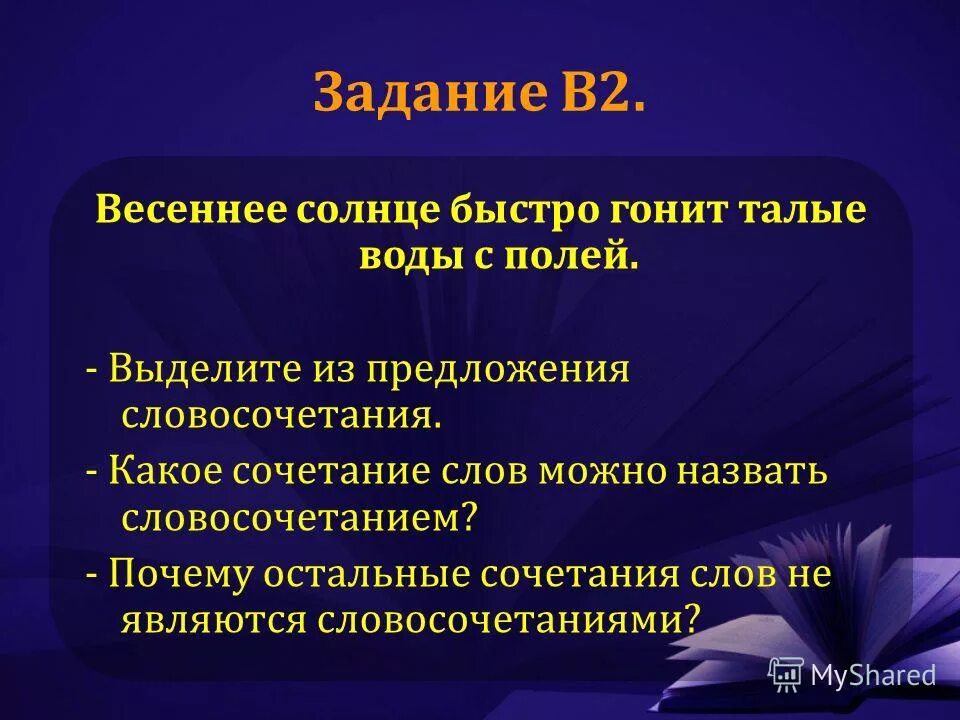 Задание В2.

Весеннее солнце быстро гонит талые воды с полей.

- Выделите из предложения словосочетания.

- Какое сочетание слов можно назвать словосочетанием?

- Почему остальные сочетания слов не являются словосочетаниями?

MyShared